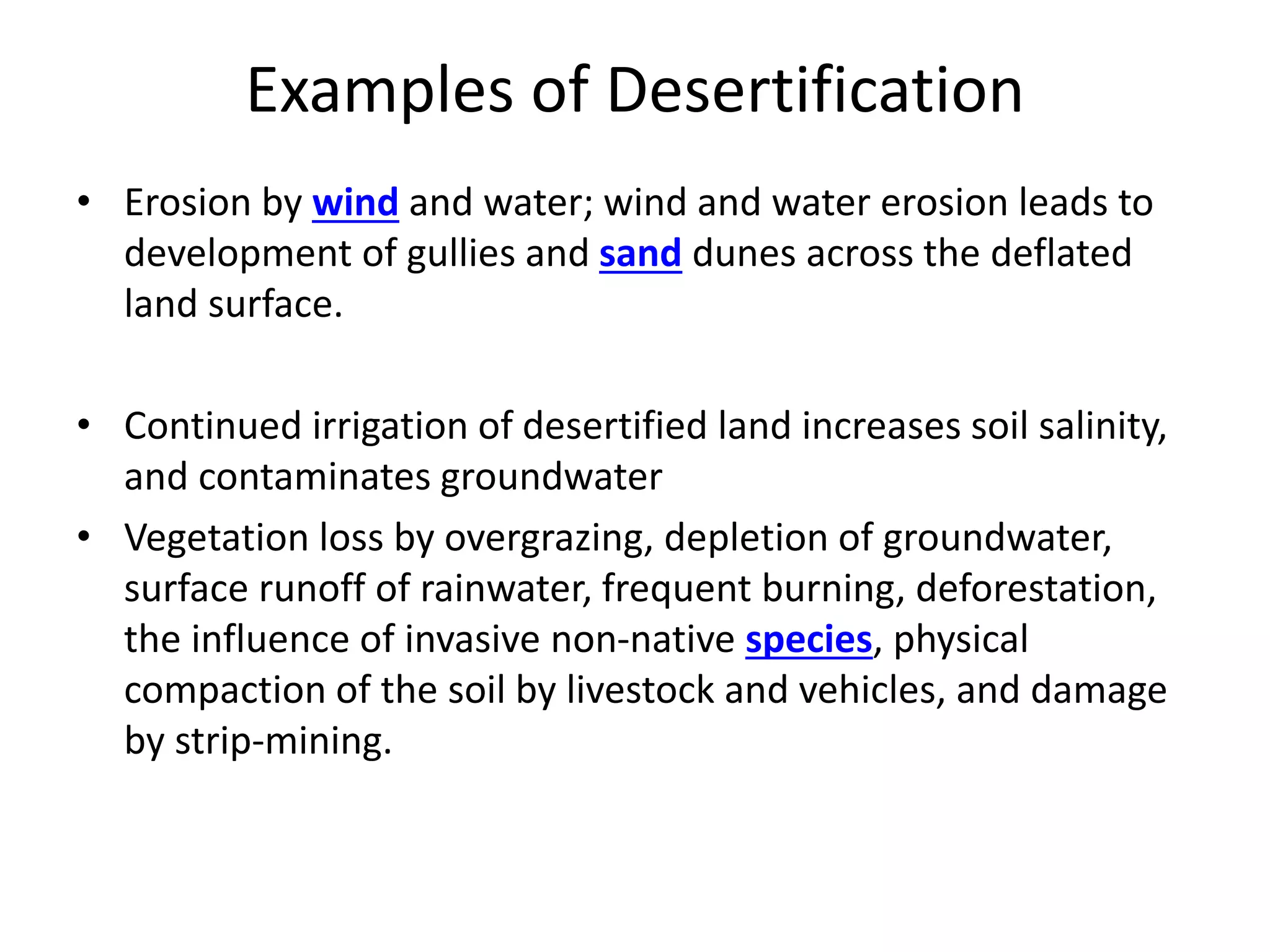 Examples of Desertification

• Erosion by wind and water; wind and water erosion leads to development of gullies and sand dunes across the deflated land surface.

• Continued irrigation of desertified land increases soil salinity, and contaminates groundwater
• Vegetation loss by overgrazing, depletion of groundwater, surface runoff of rainwater, frequent burning, deforestation, the influence of invasive non-native species, physical compaction of the soil by livestock and vehicles, and damage by strip-mining.